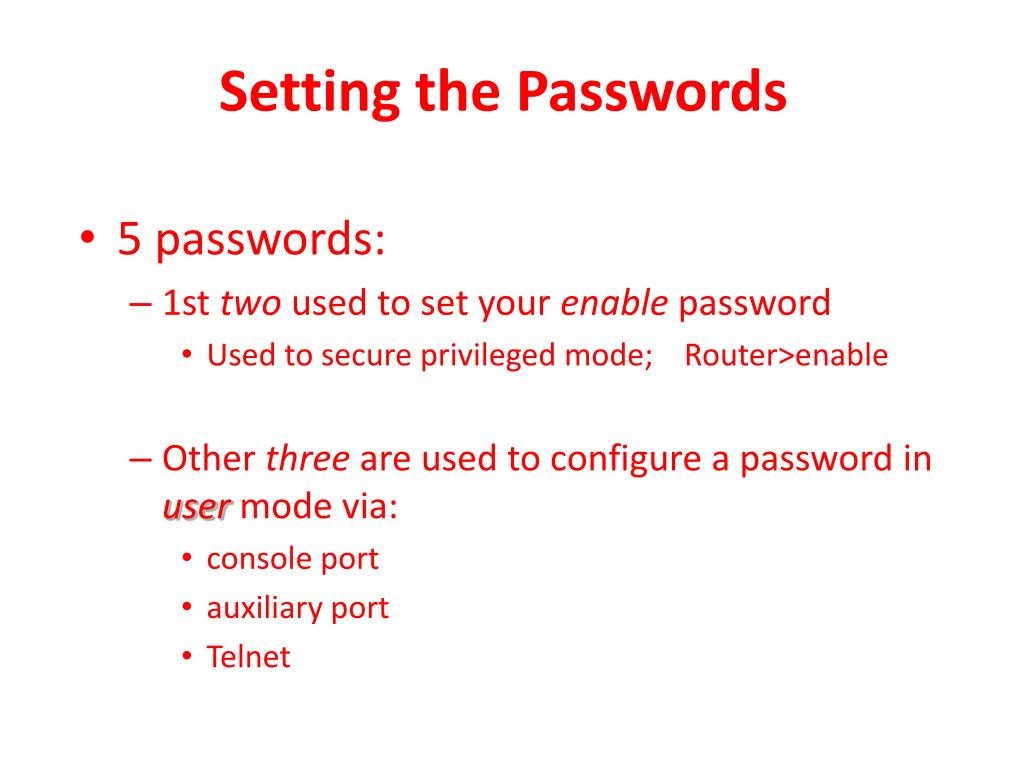 Setting the Passwords

• 5 passwords:

– 1st two used to set your enable password

• Used to secure privileged mode; Router>enable

– Other three are used to configure a password in user mode via:

• console port

• auxiliary port

• Telnet